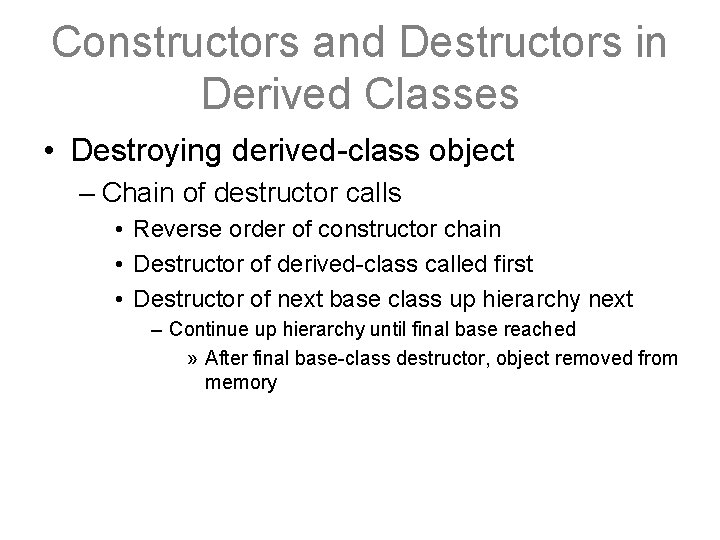 Constructors and Destructors in Derived Classes

• Destroying derived-class object
– Chain of destructor calls
• Reverse order of constructor chain
• Destructor of derived-class called first
• Destructor of next base class up hierarchy next
– Continue up hierarchy until final base reached
» After final base-class destructor, object removed from memory